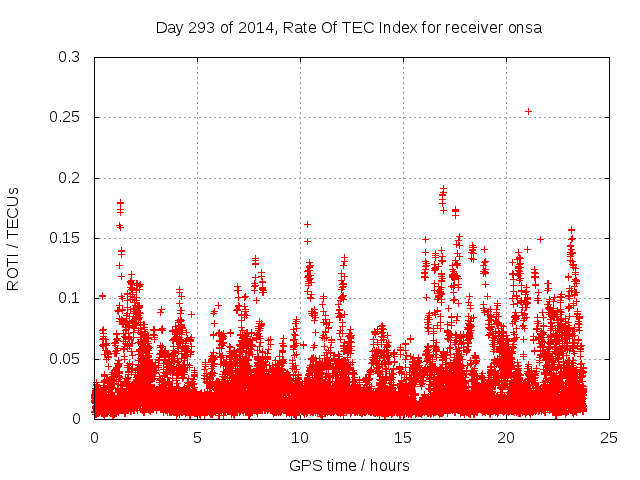 Day 293 of 2014, Rate Of TEC Index for receiver onsa

ROTI / TECUs

0.3
0.25
0.2
0.15
0.1
0.05
0

0
5
10
15
20
25

GPS time / hours